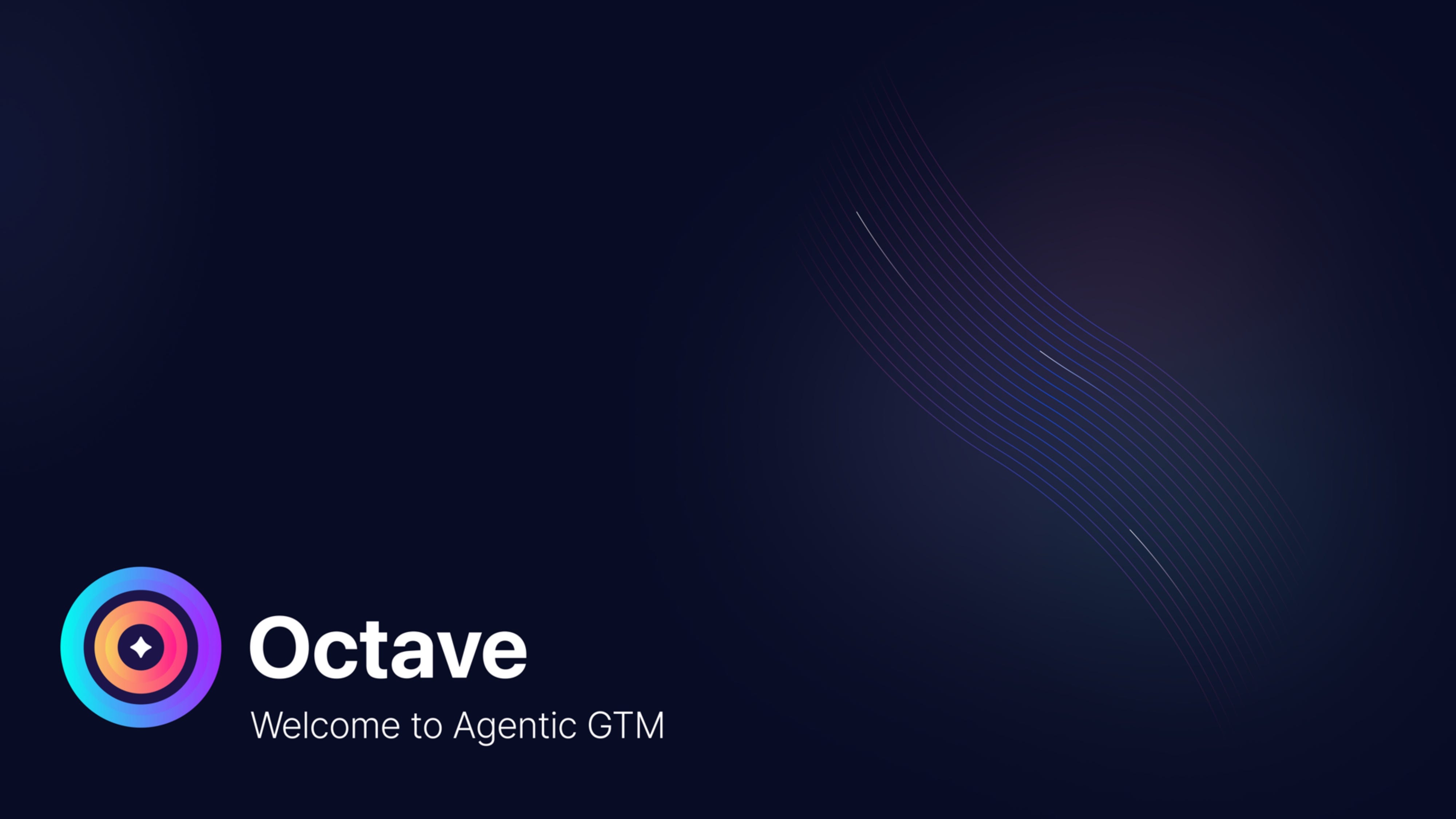 Octave
Welcome to Agentic GTM